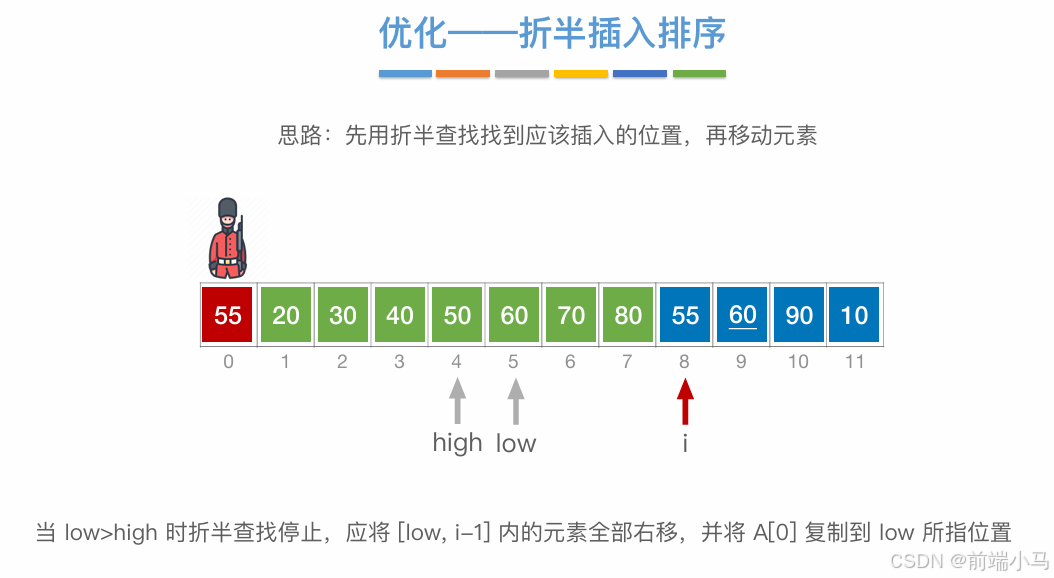 优化——折半插入排序

思路：先用折半查找找到应该插入的位置，再移动元素

| 55 | 20 | 30 | 40 | 50 | 60 | 70 | 80 | 55 | 60 | 90 | 10 |
|---|---|---|---|---|---|---|---|---|---|---|---|
| 0 | 1 | 2 | 3 | 4 | 5 | 6 | 7 | 8 | 9 | 10 | 11 |

high low i

当 low>high 时折半查找停止，应将 [low, i-1] 内的元素全部右移，并将 A[0] 复制到 low 所指位置

CSDN @前端小马